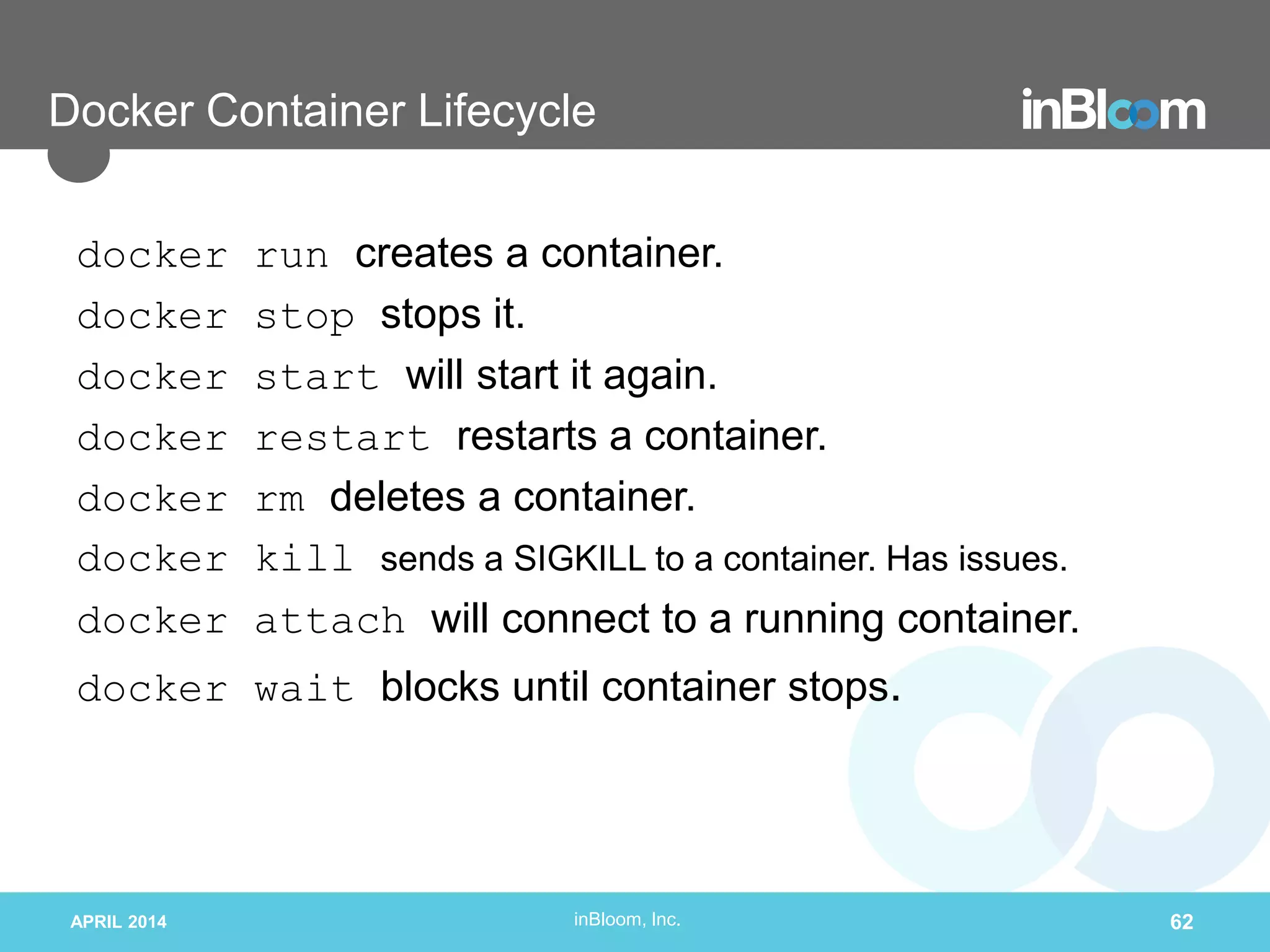 Docker Container Lifecycle

inBloom

docker run creates a container.

docker stop stops it.

docker start will start it again.

docker restart restarts a container.

docker rm deletes a container.

docker kill sends a SIGKILL to a container. Has issues.

docker attach will connect to a running container.

docker wait blocks until container stops.

APRIL 2014

inBloom, Inc.

62